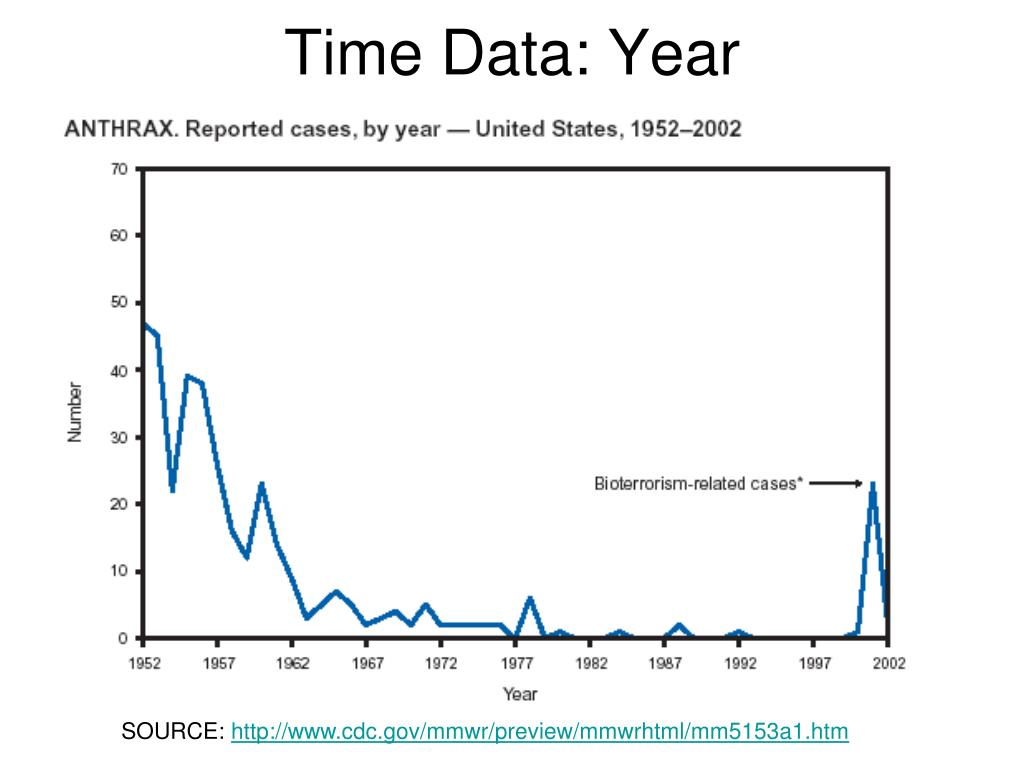 Time Data: Year

ANTHRAX. Reported cases, by year — United States, 1952–2002

70
60
50
40
30
20
10
0

Number

Bioterrorism-related cases*

1952 1957 1962 1967 1972 1977 1982 1987 1992 1997 2002

Year

SOURCE: http://www.cdc.gov/mmwr/preview/mmwrhtml/mm5153a1.htm